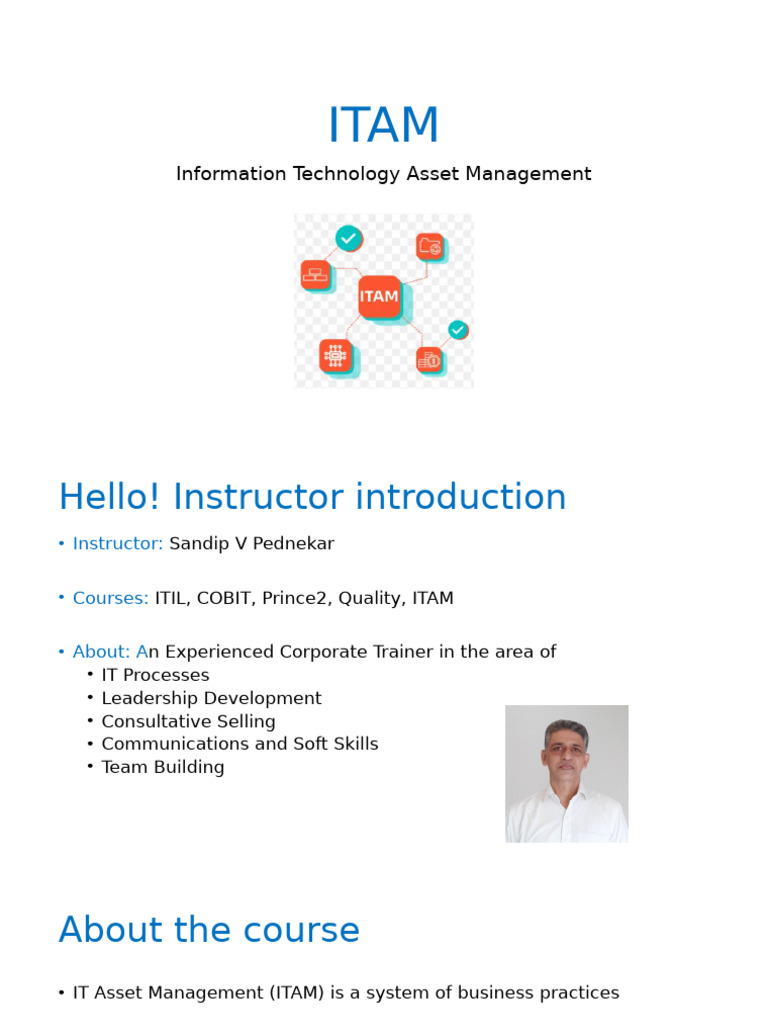 ITAM

Information Technology Asset Management

ITAM

Hello! Instructor introduction

• Instructor: Sandip V Pednekar

• Courses: ITIL, COBIT, Prince2, Quality, ITAM

• About: An Experienced Corporate Trainer in the area of
  • IT Processes
  • Leadership Development
  • Consultative Selling
  • Communications and Soft Skills
  • Team Building

About the course

• IT Asset Management (ITAM) is a system of business practices